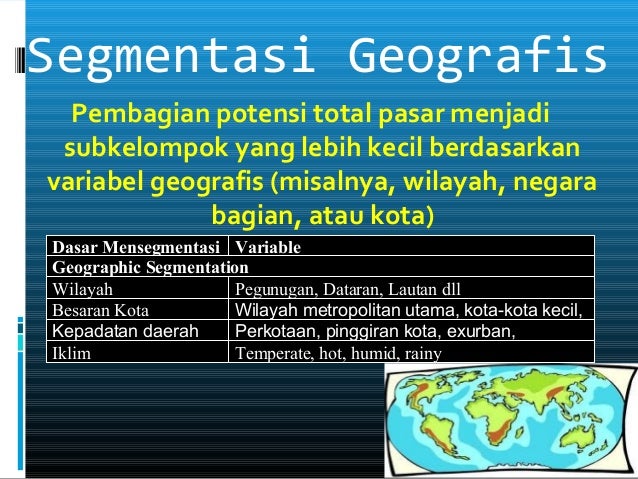 Segmentasi Geografis

Pembagian potensi total pasar menjadi subkelompok yang lebih kecil berdasarkan variabel geografis (misalnya, wilayah, negara bagian, atau kota)

| Dasar Mensegmentasi | Variable |
|---|---|
| Geographic Segmentation | |
| Wilayah | Pegunugan, Dataran, Lautan dll |
| Besaran Kota | Wilayah metropolitan utama, kota-kota kecil, |
| Kepadatan daerah | Perkotaan, pinggiran kota, exurban, |
| Iklim | Temperate, hot, humid, rainy |